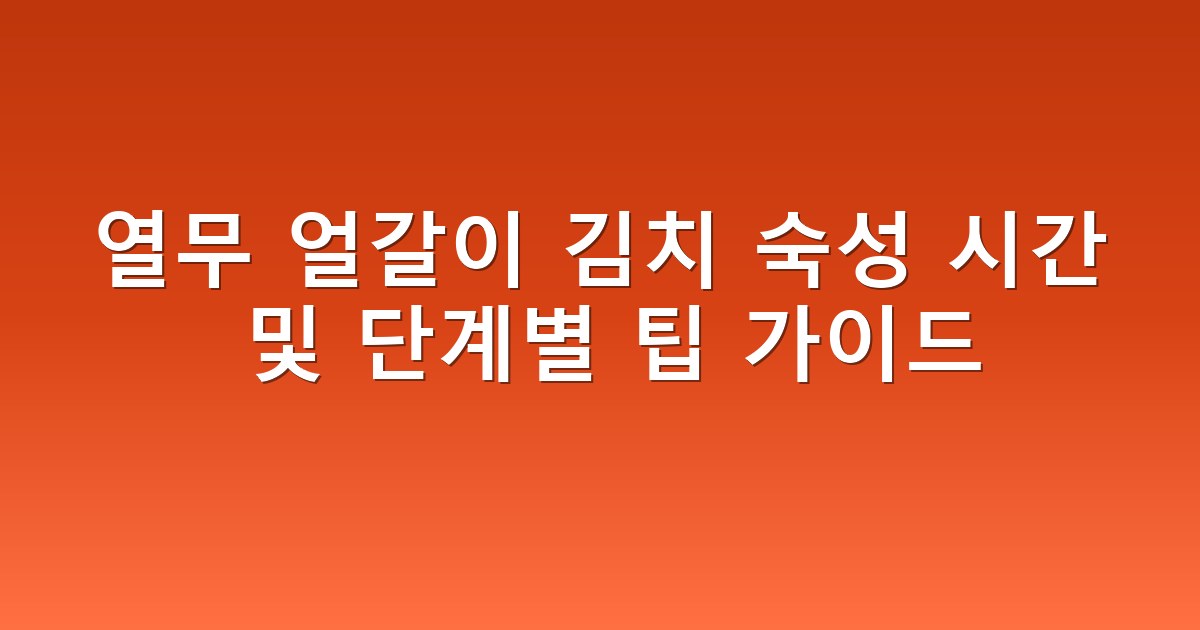 열무 얼갈이 김치 숙성 시간 및 단계별 팁 가이드